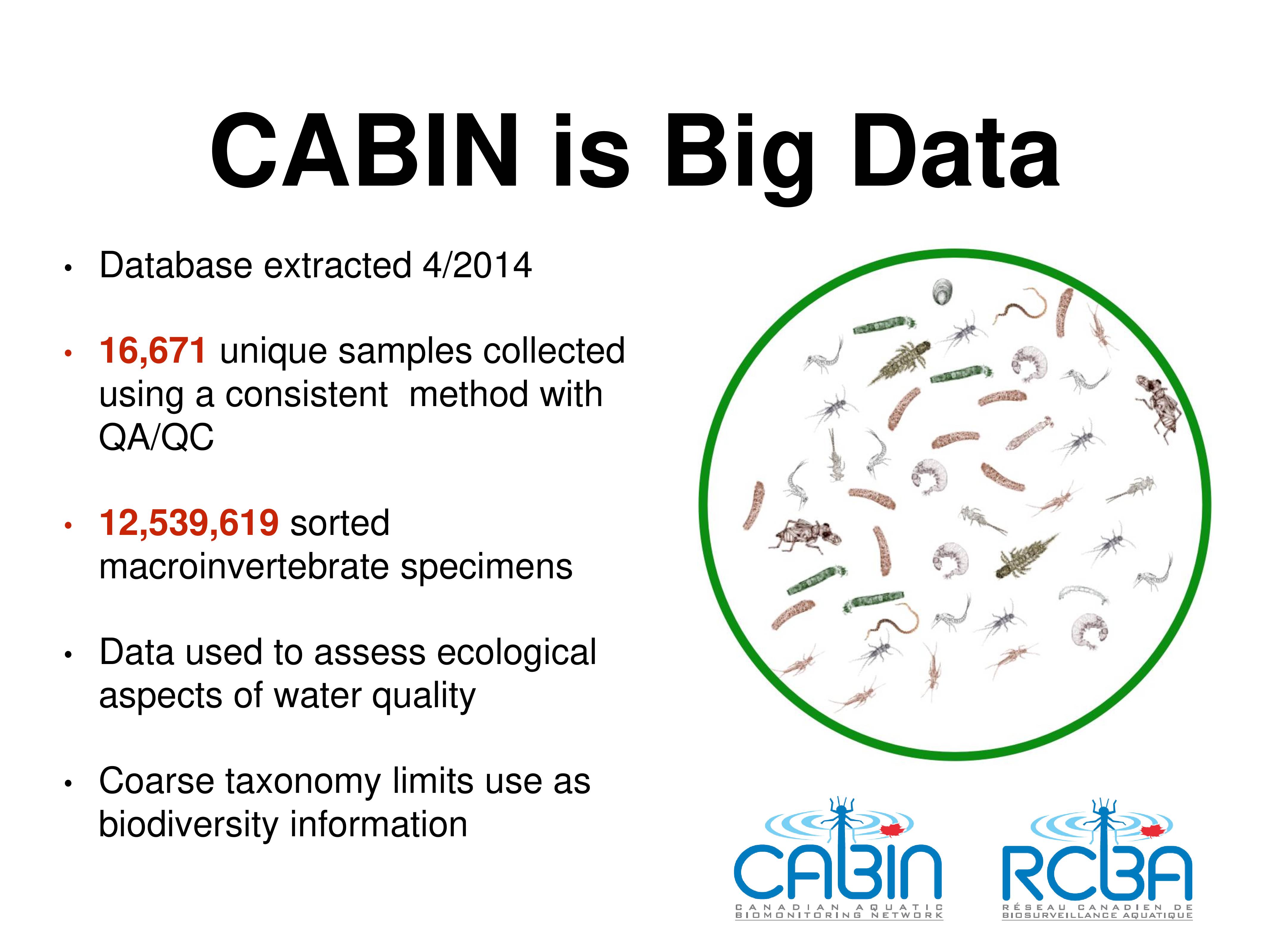 CABIN is Big Data

• Database extracted 4/2014

• 16,671 unique samples collected using a consistent method with QA/QC

• 12,539,619 sorted macroinvertebrate specimens

• Data used to assess ecological aspects of water quality

• Coarse taxonomy limits use as biodiversity information

CABIN
CANADIAN AQUATIC BIOMONITORING NETWORK

RCBA
RÉSEAU CANADIEN DE BIOSURVEILLANCE AQUATIQUE